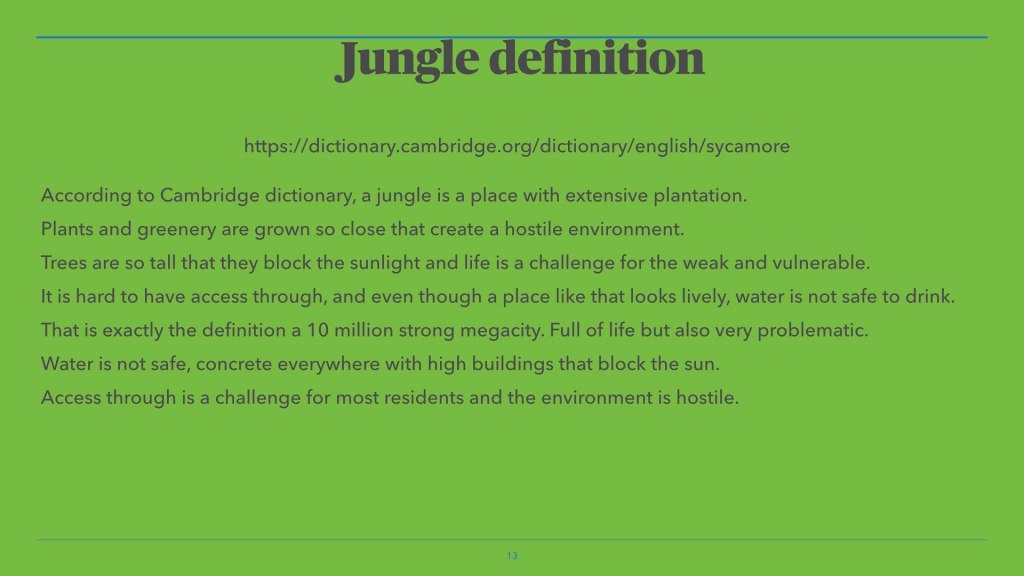 Jungle definition

https://dictionary.cambridge.org/dictionary/english/sycamore

According to Cambridge dictionary, a jungle is a place with extensive plantation.
Plants and greenery are grown so close that create a hostile environment.
Trees are so tall that they block the sunlight and life is a challenge for the weak and vulnerable.
It is hard to have access through, and even though a place like that looks lively, water is not safe to drink.
That is exactly the definition a 10 million strong megacity. Full of life but also very problematic.
Water is not safe, concrete everywhere with high buildings that block the sun.
Access through is a challenge for most residents and the environment is hostile.

13